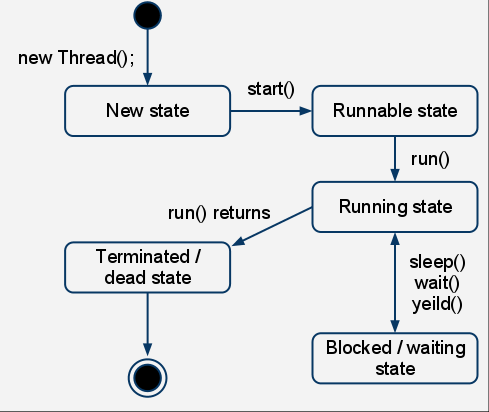 new Thread();

New state

start()

Runnable state

run()

Running state

run() returns

Terminated / dead state

sleep()
wait()
yeild()

Blocked / waiting state